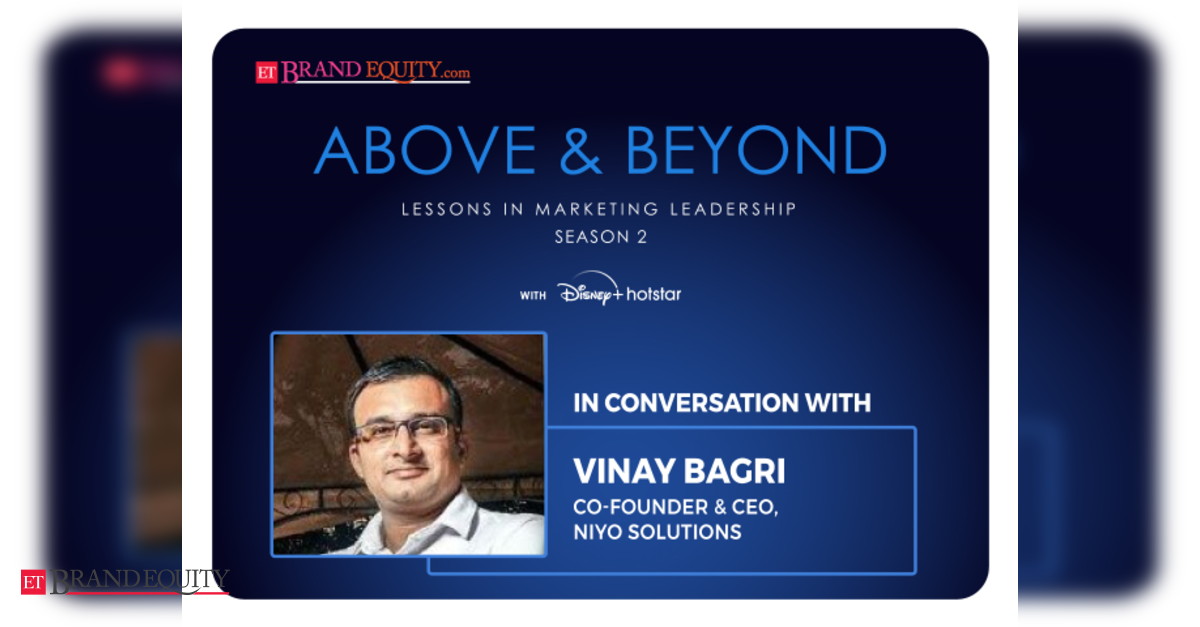 ET BRAND EQUITY.com

ABOVE & BEYOND

LESSONS IN MARKETING LEADERSHIP
SEASON 2

WITH Disney+ hotstar

IN CONVERSATION WITH

VINAY BAGRI
CO-FOUNDER & CEO,
NIYO SOLUTIONS

ET BRANDEQUITY